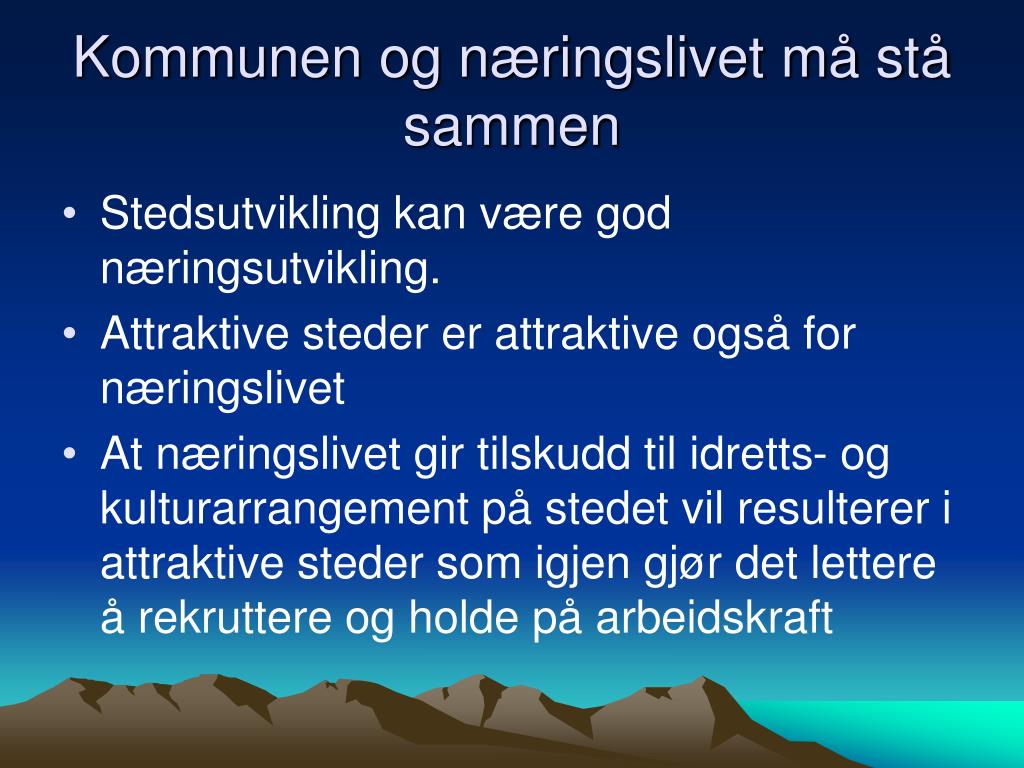 Kommunen og næringslivet må stå sammen

• Stedsutvikling kan være god næringsutvikling.
• Attraktive steder er attraktive også for næringslivet
• At næringslivet gir tilskudd til idretts- og kulturarrangement på stedet vil resulterer i attraktive steder som igjen gjør det lettere å rekruttere og holde på arbeidskraft